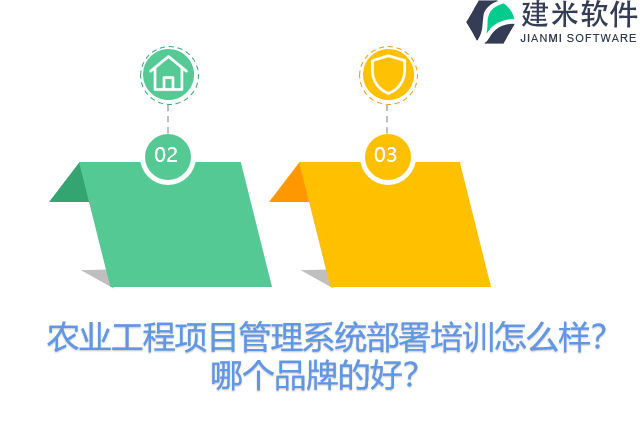 建米软件
JIANMI SOFTWARE

02

03

农业工程项目管理系统部署培训怎么样？哪个品牌的好？